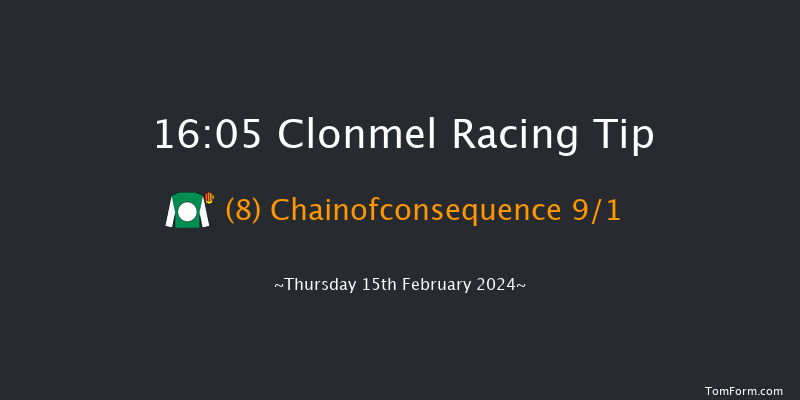 16:05 Clonmel Racing Tip

(8) Chainofconsequence 9/1

~Thursday 15th February 2024~

TomForm.com